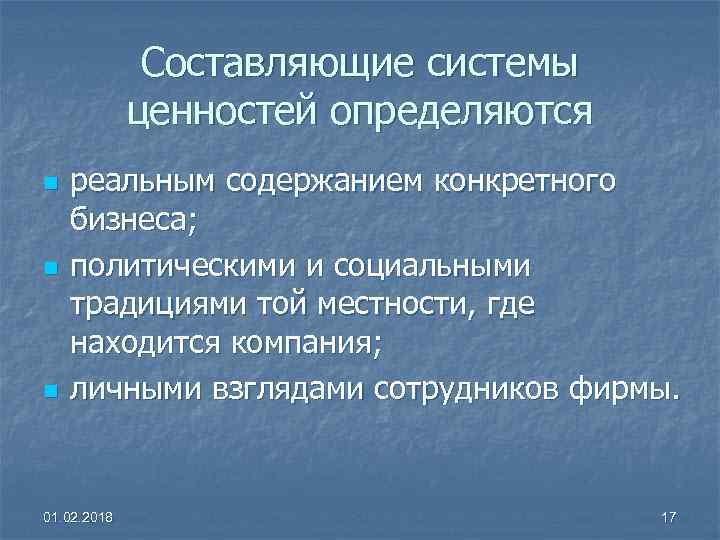 Составляющие системы ценностей определяются

- реальным содержанием конкретного бизнеса;
- политическими и социальными традициями той местности, где находится компания;
- личными взглядами сотрудников фирмы.

01.02.2018

17